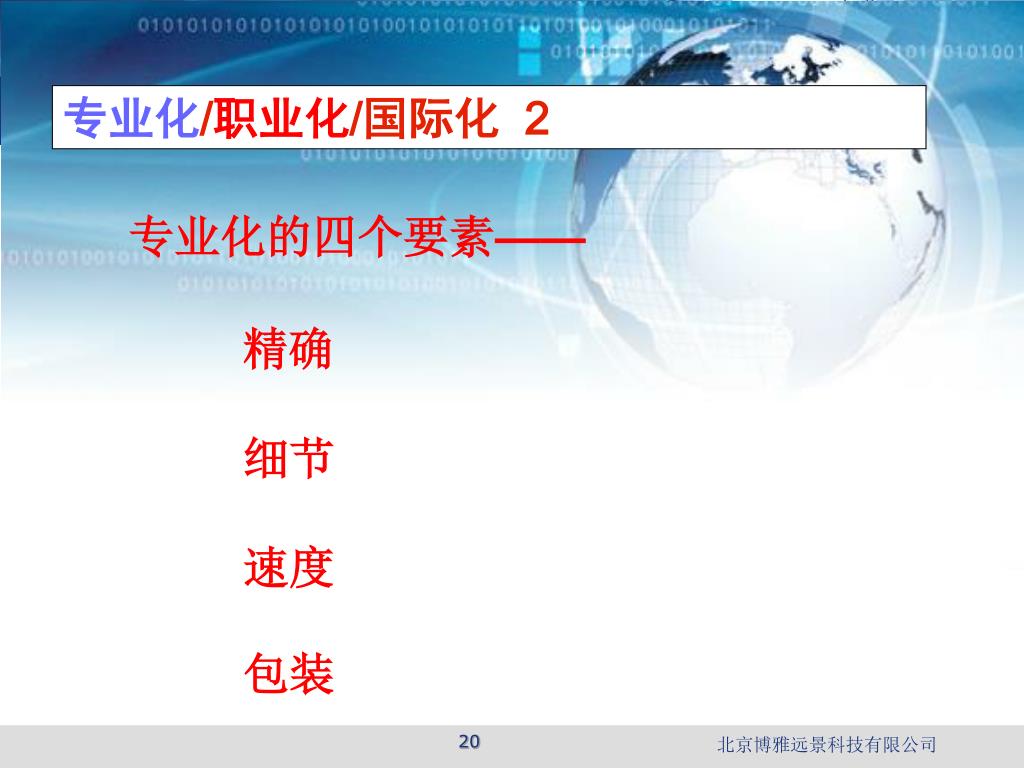 专业化/职业化/国际化 2

专业化的四个要素——

精确

细节

速度

包装

20

北京博雅远景科技有限公司